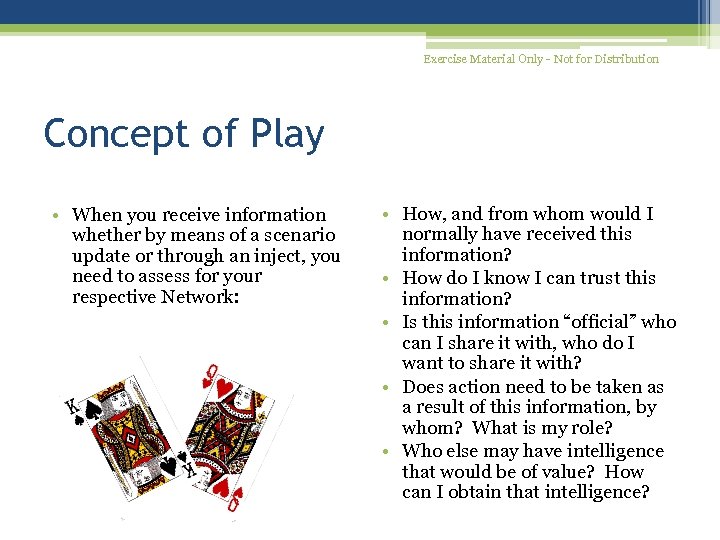 Exercise Material Only – Not for Distribution

Concept of Play

• When you receive information whether by means of a scenario update or through an inject, you need to assess for your respective Network:

K

K

Q

Q

• How, and from whom would I normally have received this information?
• How do I know I can trust this information?
• Is this information “official” who can I share it with, who do I want to share it with?
• Does action need to be taken as a result of this information, by whom? What is my role?
• Who else may have intelligence that would be of value? How can I obtain that intelligence?